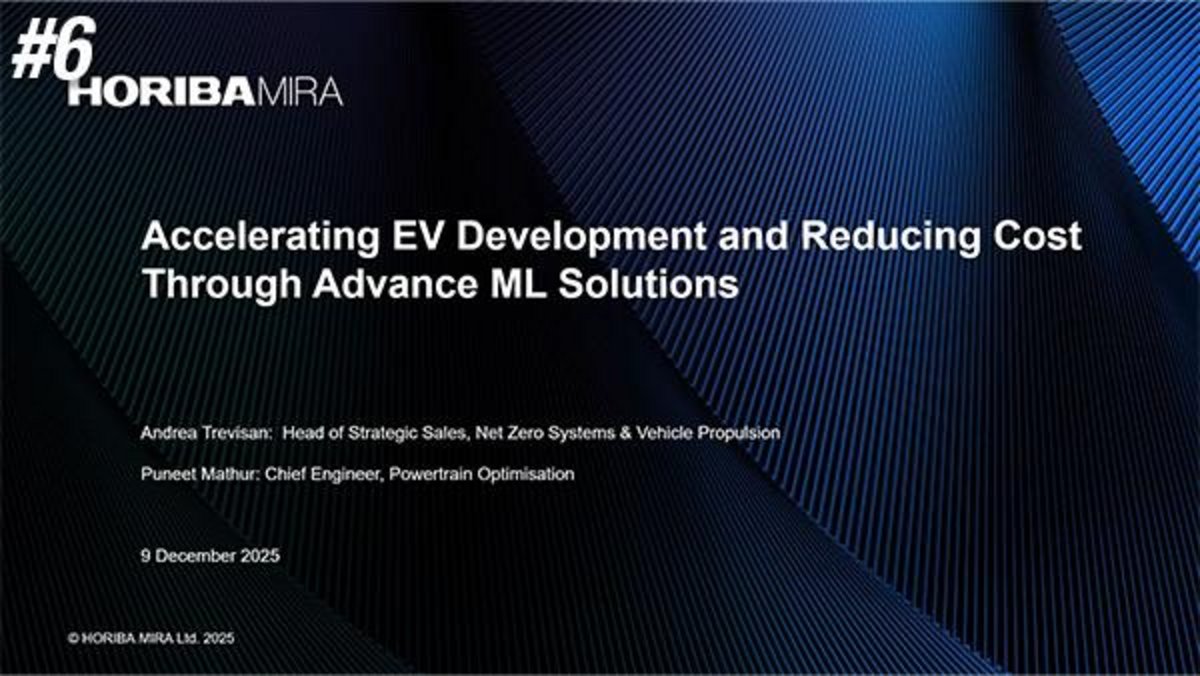 #6
HORIBA MIRA

Accelerating EV Development and Reducing Cost Through Advance ML Solutions

Andrea Trevisan: Head of Strategic Sales, Net Zero Systems & Vehicle Propulsion

Puneet Mathur: Chief Engineer, Powertrain Optimisation

9 December 2025

© HORIBA MIRA Ltd. 2025